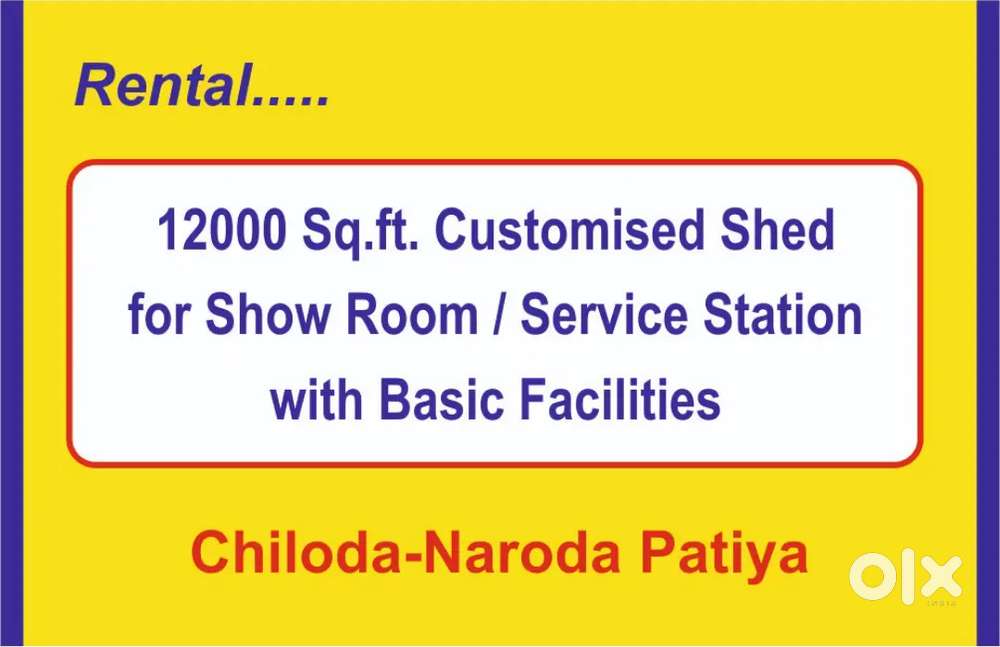 Rental.....

12000 Sq.ft. Customised Shed for Show Room / Service Station with Basic Facilities

Chiloda-Naroda Patiya

OLX